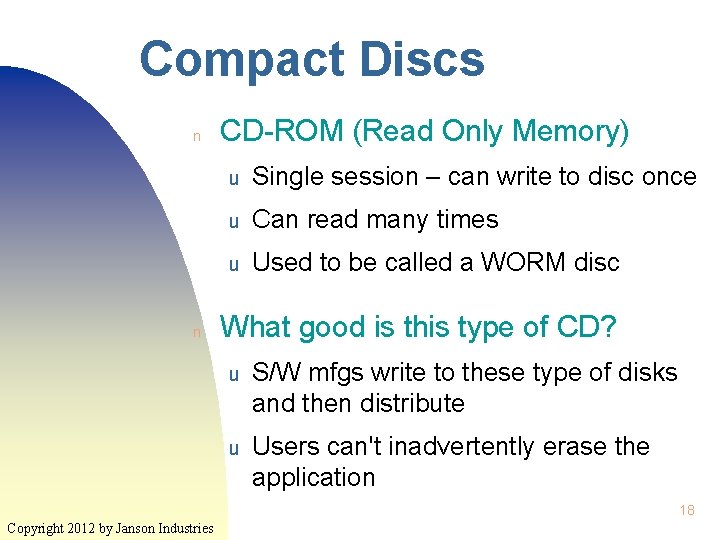 Compact Discs

n CD-ROM (Read Only Memory)

u Single session – can write to disc once

u Can read many times

u Used to be called a WORM disc

n What good is this type of CD?

u S/W mfgs write to these type of disks and then distribute

u Users can't inadvertently erase the application

18

Copyright 2012 by Janson Industries